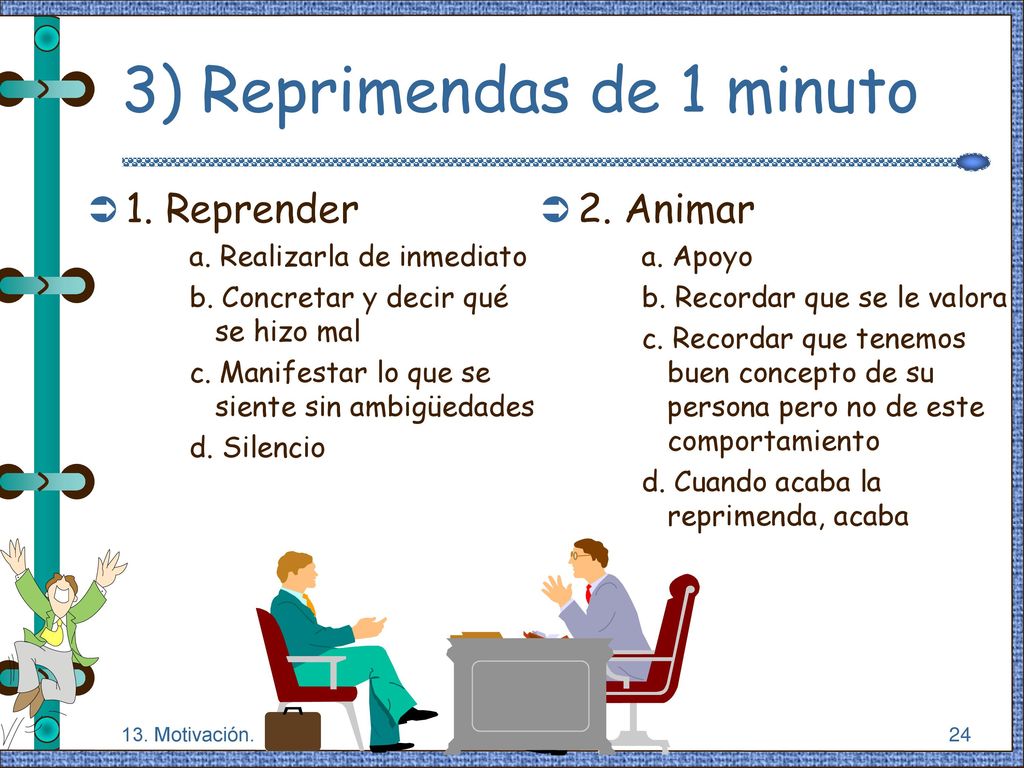 3) Reprimendas de 1 minuto

1. Reprender

a. Realizarla de inmediato

b. Concretar y decir qué se hizo mal

c. Manifestar lo que se siente sin ambigüedades

d. Silencio

2. Animar

a. Apoyo

b. Recordar que se le valora

c. Recordar que tenemos buen concepto de su persona pero no de este comportamiento

d. Cuando acaba la reprimenda, acaba

13. Motivación.

24